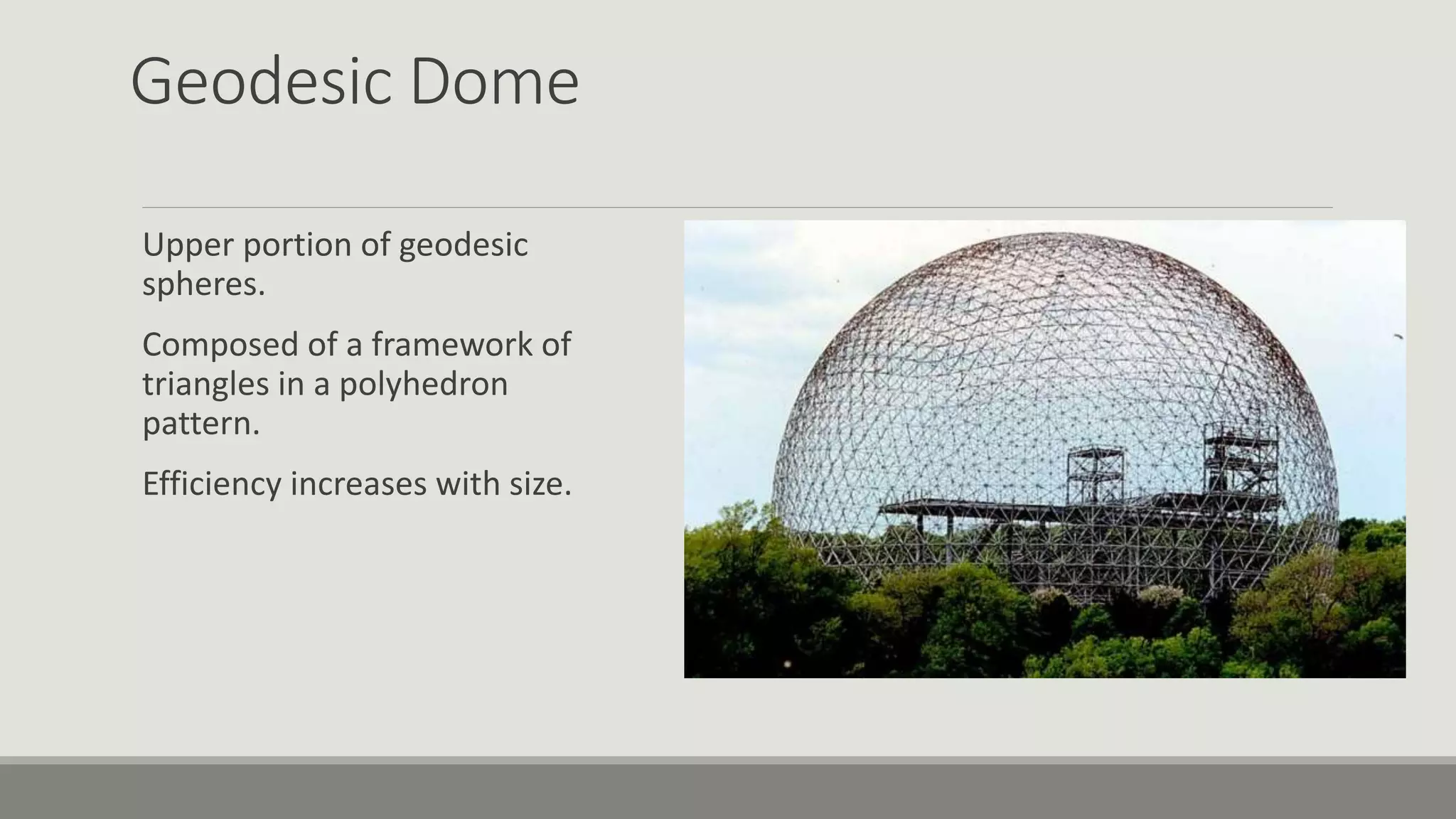 Geodesic Dome

Upper portion of geodesic spheres.

Composed of a framework of triangles in a polyhedron pattern.

Efficiency increases with size.